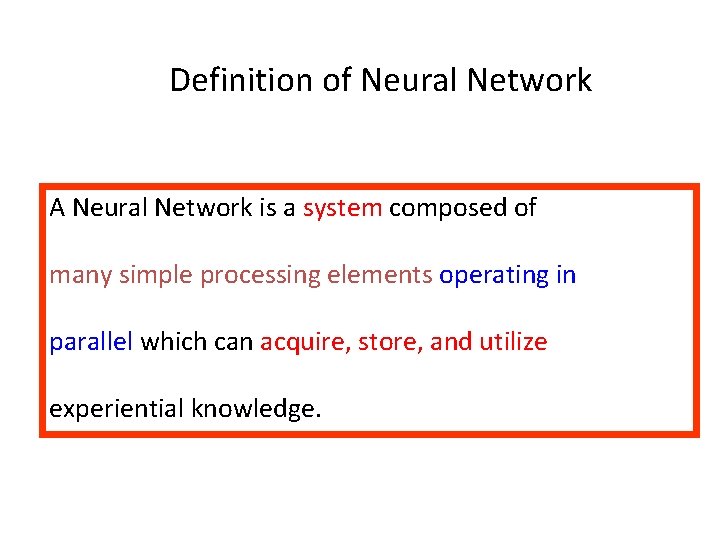 Definition of Neural Network

A Neural Network is a system composed of many simple processing elements operating in parallel which can acquire, store, and utilize experiential knowledge.